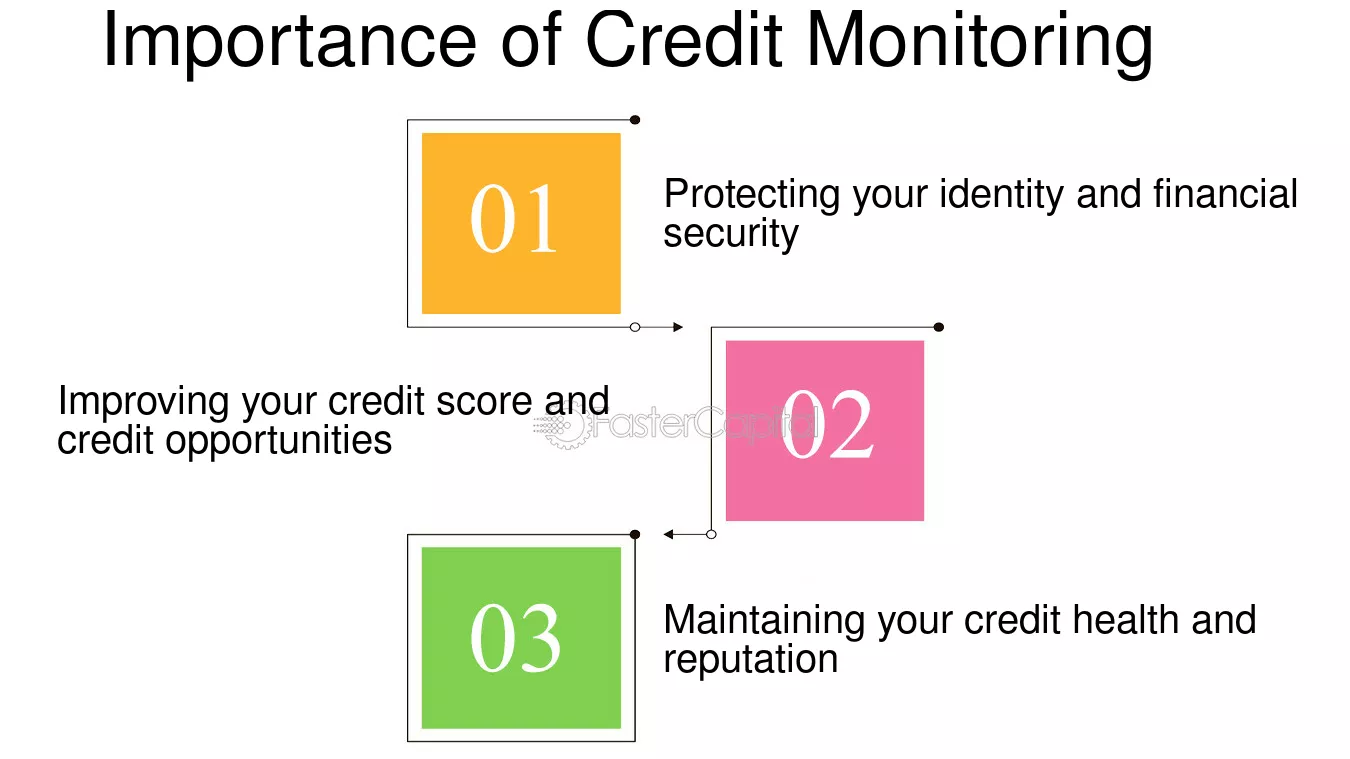 Importance of Credit Monitoring

01

Protecting your identity and financial security

Improving your credit score and credit opportunities

02

03

Maintaining your credit health and reputation

FasterCapital